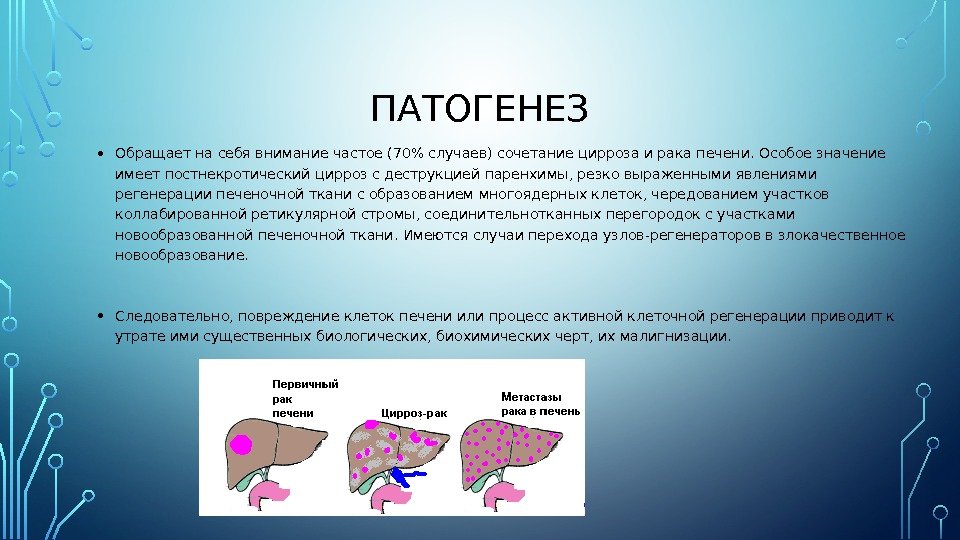 ПАТОГЕНЕЗ

• Обращает на себя внимание частое (70% случаев) сочетание цирроза и рака печени. Особое значение имеет постнекротический цирроз с деструкцией паренхимы, резко выраженными явлениями регенерации печеночной ткани с образованием многоядерных клеток, чередованием участков коллабированной ретикулярной стромы, соединительнотканных перегородок с участками новообразованной печеночной ткани. Имеются случаи перехода узлов-регенераторов в злокачественное новообразование.

• Следовательно, повреждение клеток печени или процесс активной клеточной регенерации приводит к утрате ими существенных биологических, биохимических черт, их малигнизации.

Первичный рак печени

Цирроз-рак

Метастазы рака в печень